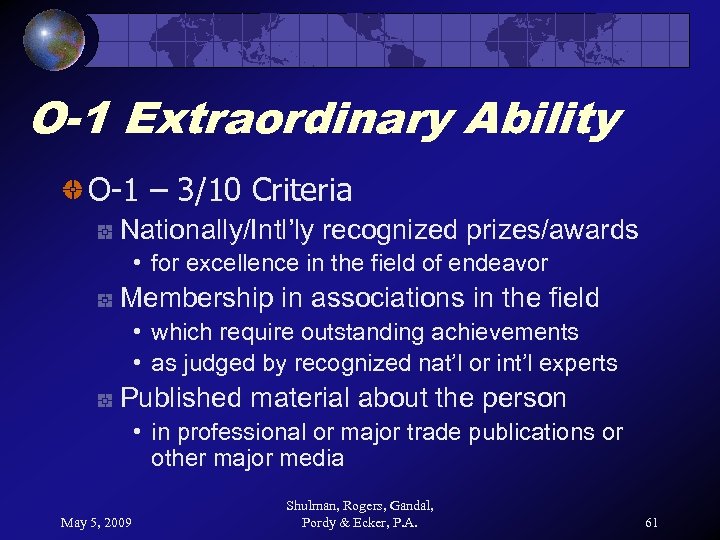 O-1 Extraordinary Ability

O-1 – 3/10 Criteria

Nationally/Intl'ly recognized prizes/awards

• for excellence in the field of endeavor

Membership in associations in the field

• which require outstanding achievements
• as judged by recognized nat'l or int'l experts

Published material about the person

• in professional or major trade publications or other major media

May 5, 2009

Shulman, Rogers, Gandal, Pordy & Ecker, P.A.

61